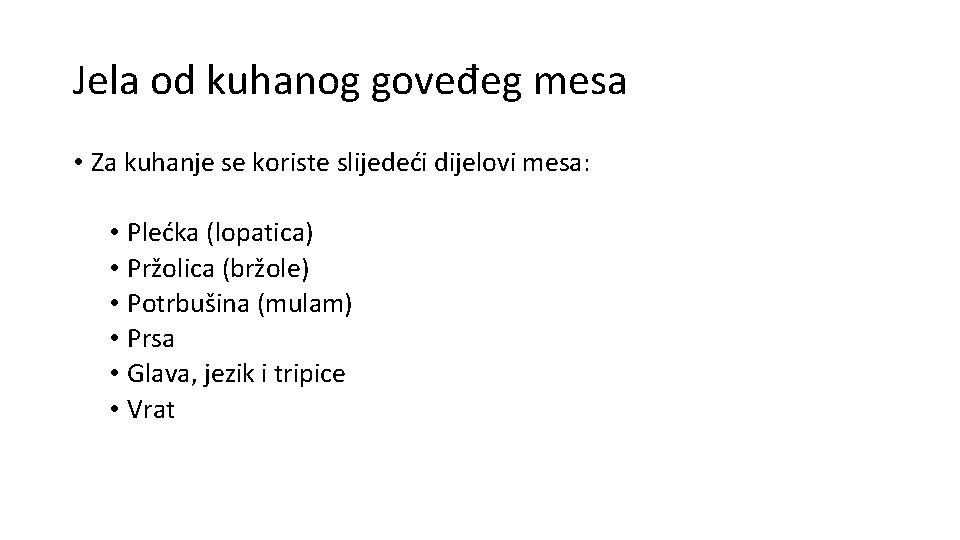 Jela od kuhanog goveđeg mesa

• Za kuhanje se koriste slijedeći dijelovi mesa:

• Plećka (lopatica)
• Pržolica (bržole)
• Potrbušina (mulam)
• Prsa
• Glava, jezik i tripice
• Vrat